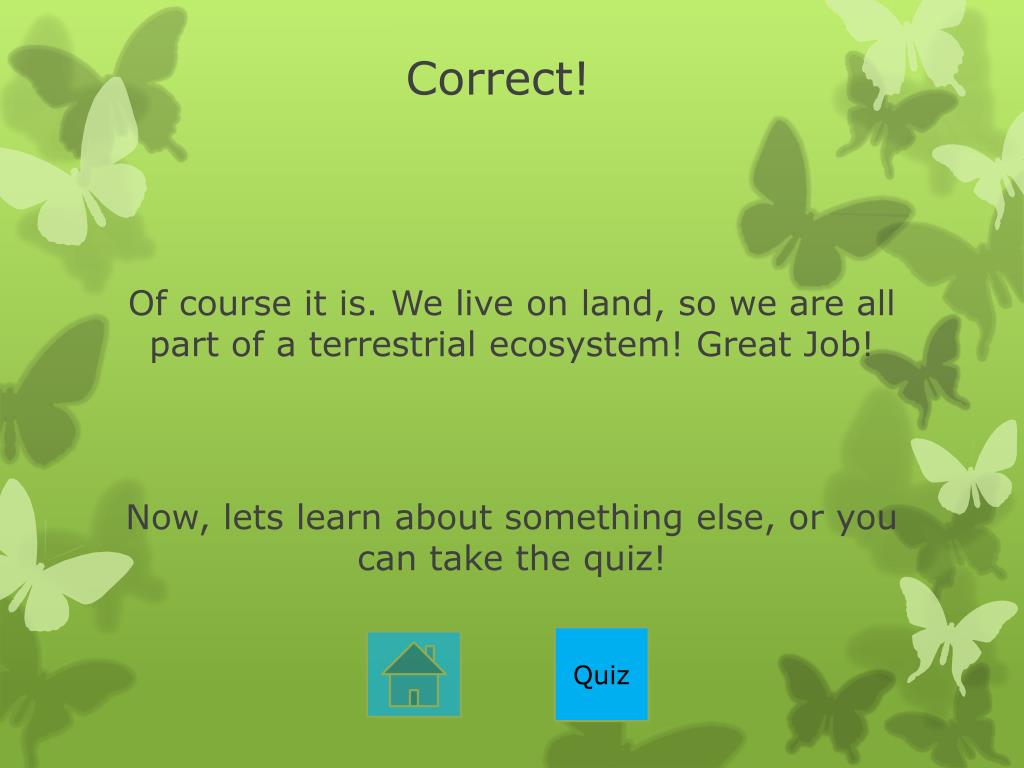 Correct!

Of course it is. We live on land, so we are all part of a terrestrial ecosystem! Great Job!

Now, lets learn about something else, or you can take the quiz!

Quiz